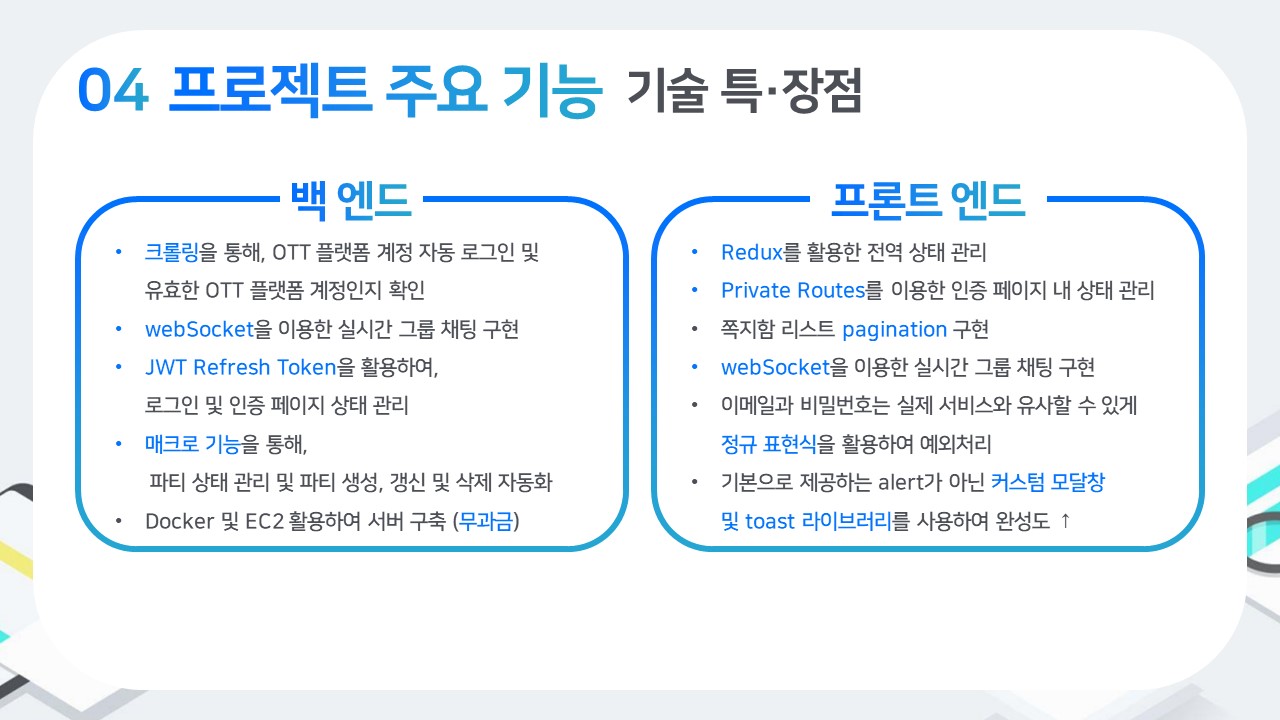 04 프로젝트 주요 기능 기술 특·장점

백 엔드

• 크롤링을 통해, OTT 플랫폼 계정 자동 로그인 및 유효한 OTT 플랫폼 계정인지 확인
• webSocket을 이용한 실시간 그룹 채팅 구현
• JWT Refresh Token을 활용하여, 로그인 및 인증 페이지 상태 관리
• 매크로 기능을 통해, 파티 상태 관리 및 파티 생성, 갱신 및 삭제 자동화
• Docker 및 EC2 활용하여 서버 구축 (무과금)

프론트 엔드

• Redux를 활용한 전역 상태 관리
• Private Routes를 이용한 인증 페이지 내 상태 관리
• 쪽지함 리스트 pagination 구현
• webSocket을 이용한 실시간 그룹 채팅 구현
• 이메일과 비밀번호는 실제 서비스와 유사할 수 있게 정규 표현식을 활용하여 예외처리
• 기본으로 제공하는 alert가 아닌 커스텀 모달창 및 toast 라이브러리를 사용하여 완성도 ↑